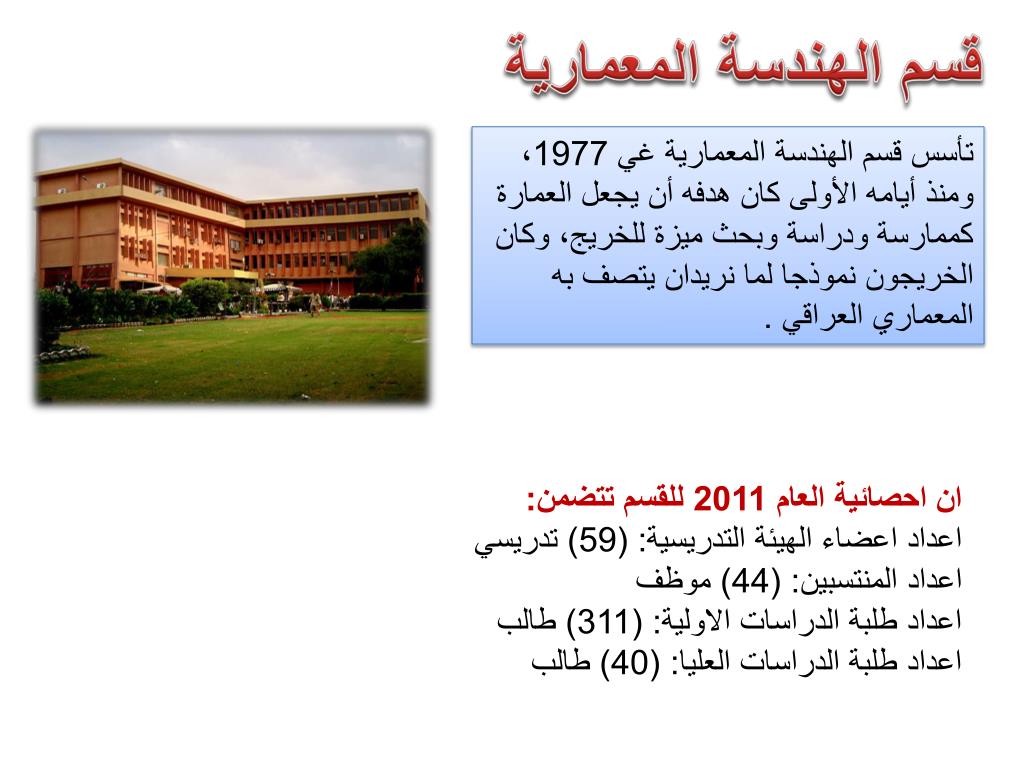 قسم الهندسة المعمارية

تأسس قسم الهندسة المعمارية غي 1977، ومنذ أيامه الأولى كان هدفه أن يجعل العمارة كممارسة ودراسة وبحث ميزة للخريج، وكان الخريجون نموذجا لما نريدان يتصف به المعماري العراقي .

ان احصائية العام 2011 للقسم تتضمن:
اعداد اعضاء الهيئة التدريسية: (59) تدريسي
اعداد المنتسبين: (44) موظف
اعداد طلبة الدراسات الاولية: (311) طالب
اعداد طلبة الدراسات العليا: (40) طالب